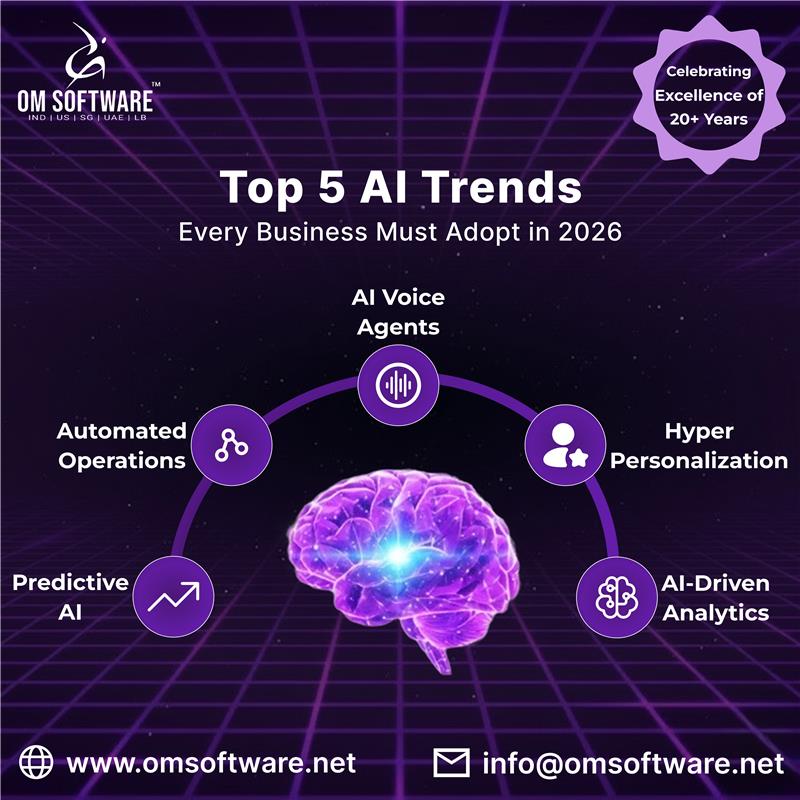 OM SOFTWARE™
IND | US | SG | UAE | LB

Celebrating Excellence of 20+ Years

Top 5 AI Trends
Every Business Must Adopt in 2026

AI Voice Agents

Automated Operations

Hyper Personalization

Predictive AI

AI-Driven Analytics

www.omsoftware.net

info@omsoftware.net